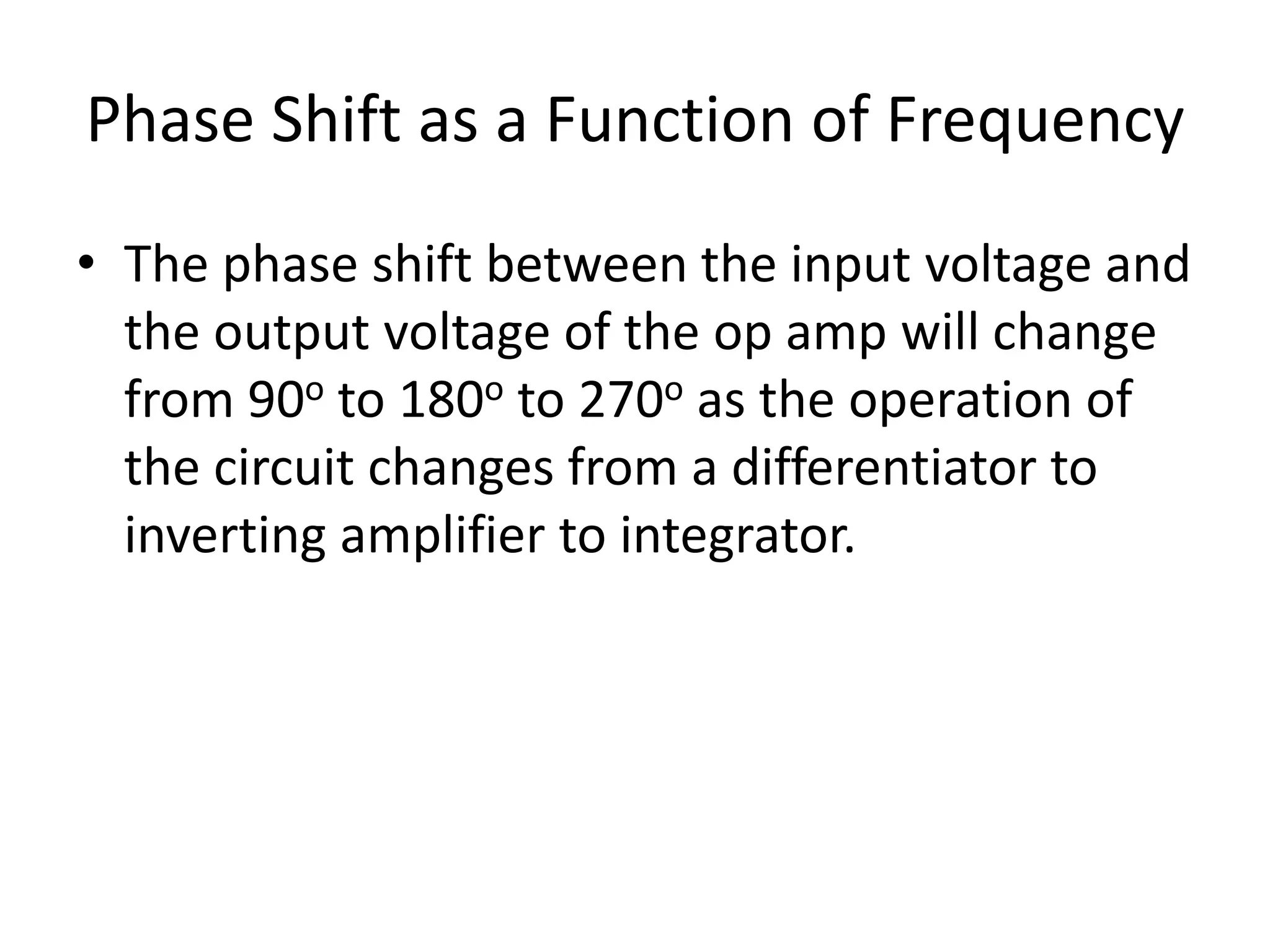 Phase Shift as a Function of Frequency

• The phase shift between the input voltage and the output voltage of the op amp will change from $90^o$ to $180^o$ to $270^o$ as the operation of the circuit changes from a differentiator to inverting amplifier to integrator.